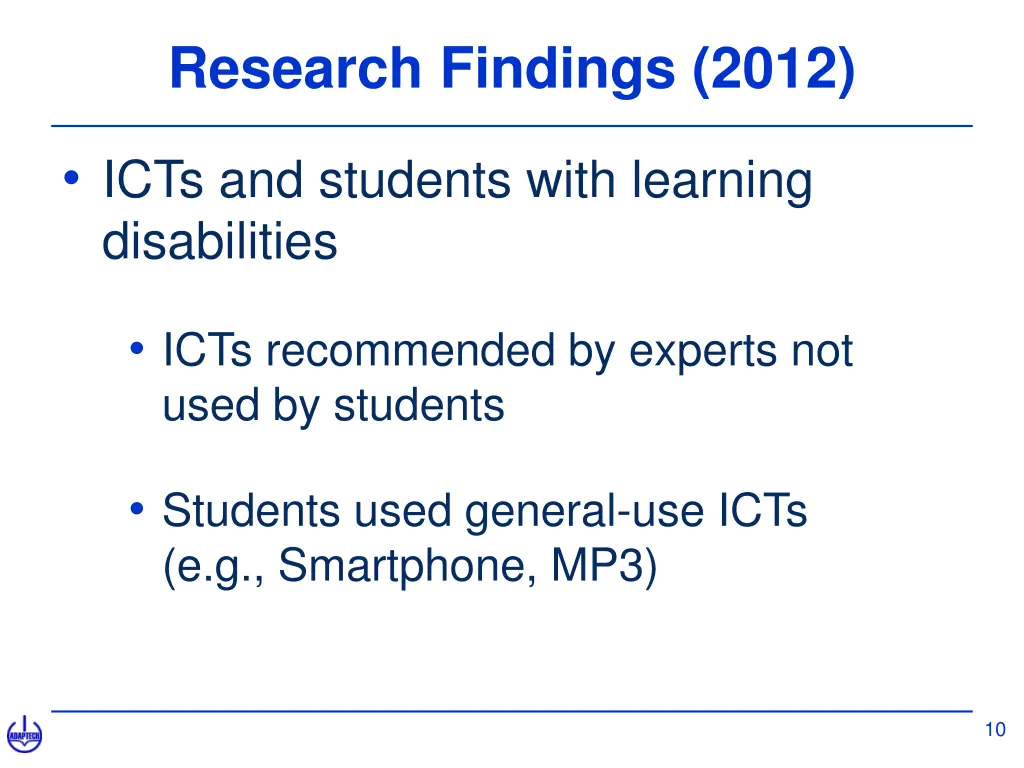 Research Findings (2012)

• ICTs and students with learning disabilities

• ICTs recommended by experts not used by students

• Students used general-use ICTs (e.g., Smartphone, MP3)

ADAPTECH

10